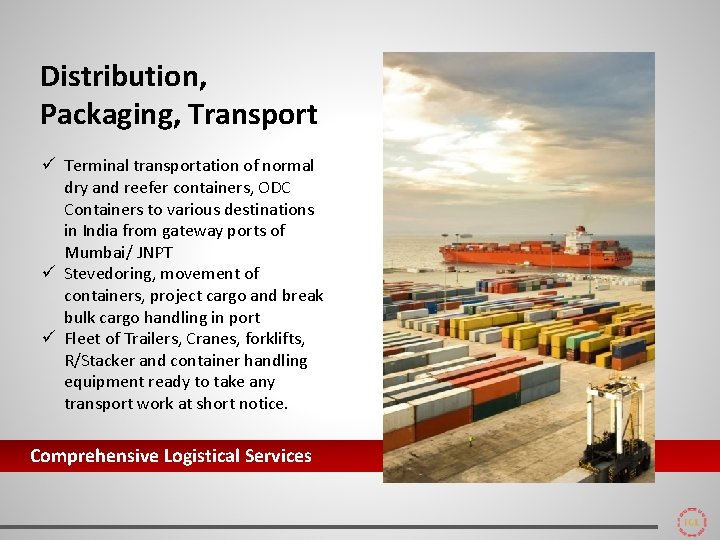 Distribution, Packaging, Transport

✓ Terminal transportation of normal dry and reefer containers, ODC Containers to various destinations in India from gateway ports of Mumbai/ JNPT
✓ Stevedoring, movement of containers, project cargo and break bulk cargo handling in port
✓ Fleet of Trailers, Cranes, forklifts, R/Stacker and container handling equipment ready to take any transport work at short notice.

Comprehensive Logistical Services

IGL